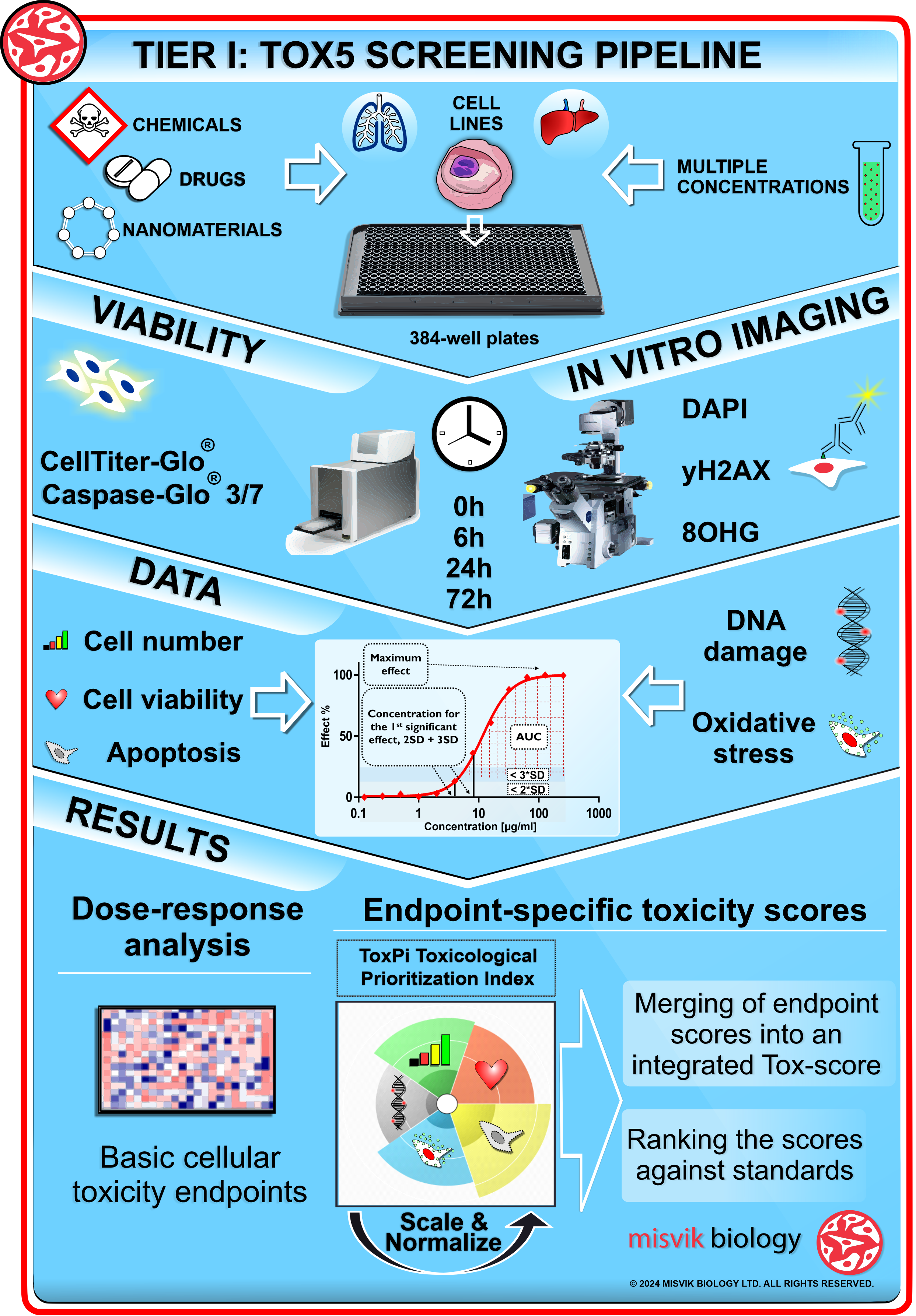 TIER I: TOX5 SCREENING PIPELINE

CHEMICALS

DRUGS

NANOMATERIALS

CELL LINES

MULTIPLE CONCENTRATIONS

384-well plates

VIABILITY

IN VITRO IMAGING

CellTiter-Glo®
Caspase-Glo® 3/7

0h
6h
24h
72h

DAPI

yH2AX

8OHG

DATA

Cell number

Cell viability

Apoptosis

Maximum effect

Concentration for the 1st significant effect, 2SD + 3SD

AUC

< 3*SD
< 2*SD

Effect %

100
50
0

0.1 1 10 100 1000
Concentration [µg/ml]

DNA damage

Oxidative stress

RESULTS

Dose-response analysis

Basic cellular toxicity endpoints

Endpoint-specific toxicity scores

ToxPi Toxicological Prioritization Index

Scale & Normalize

Merging of endpoint scores into an integrated Tox-score

Ranking the scores against standards

misvik biology

© 2024 MISVIK BIOLOGY LTD. ALL RIGHTS RESERVED.